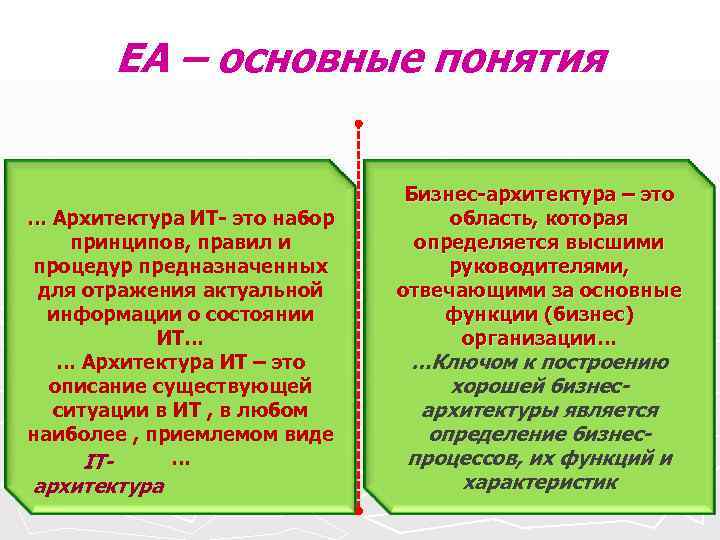 ЕА – основные понятия

… Архитектура ИТ- это набор принципов, правил и процедур предназначенных для отражения актуальной информации о состоянии ИТ…
… Архитектура ИТ – это описание существующей ситуации в ИТ , в любом наиболее , приемлемом виде
IT- …
архитектура

Бизнес-архитектура – это область, которая определяется высшими руководителями, отвечающими за основные функции (бизнес) организации…
…Ключом к построению хорошей бизнес-архитектуры является определение бизнес-процессов, их функций и характеристик